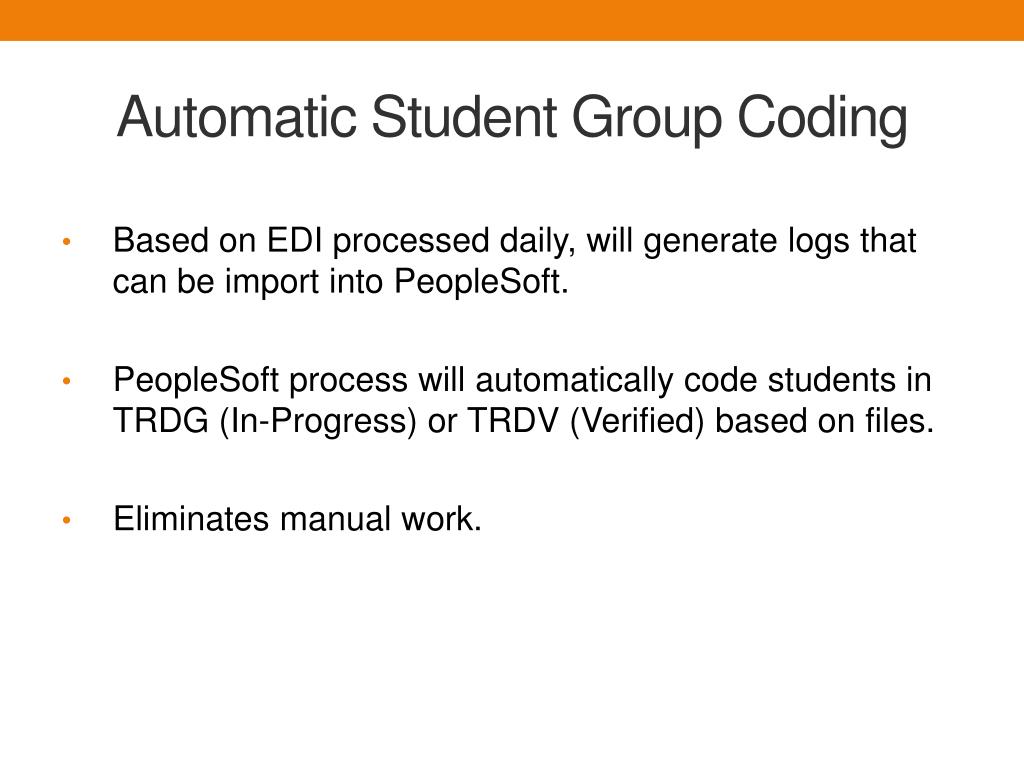 Automatic Student Group Coding

• Based on EDI processed daily, will generate logs that can be import into PeopleSoft.

• PeopleSoft process will automatically code students in TRDG (In-Progress) or TRDV (Verified) based on files.

• Eliminates manual work.